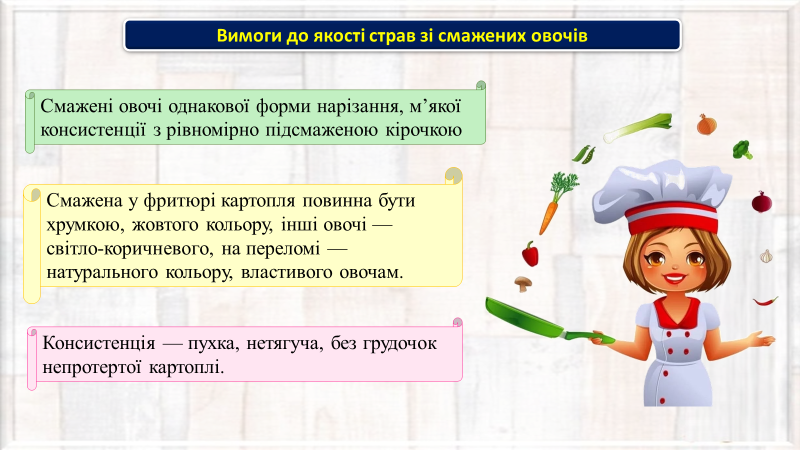 Вимоги до якості страв зі смажених овочів

Смажені овочі однакової форми нарізання, м'якої консистенції з рівномірно підсмаженою кірочкою

Смажена у фритюрі картопля повинна бути хрумкою, жовтого кольору, інші овочі — світло-коричневого, на переломі — натурального кольору, властивого овочам.

Консистенція — пухка, нетягуча, без грудочок непротертої картоплі.